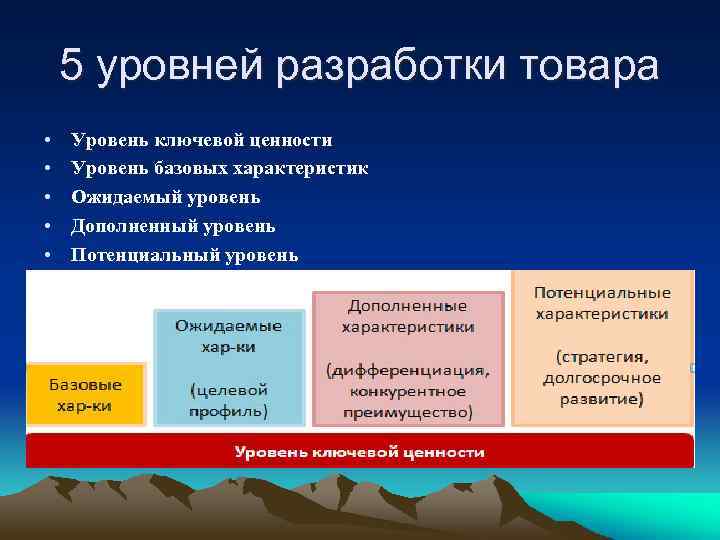 5 уровней разработки товара

• Уровень ключевой ценности
• Уровень базовых характеристик
• Ожидаемый уровень
• Дополненный уровень
• Потенциальный уровень

Базовые хар-ки

Ожидаемые хар-ки

(целевой профиль)

Дополненные характеристики

(дифференциация, конкурентное преимущество)

Потенциальные характеристики

(стратегия, долгосрочное развитие)

Уровень ключевой ценности